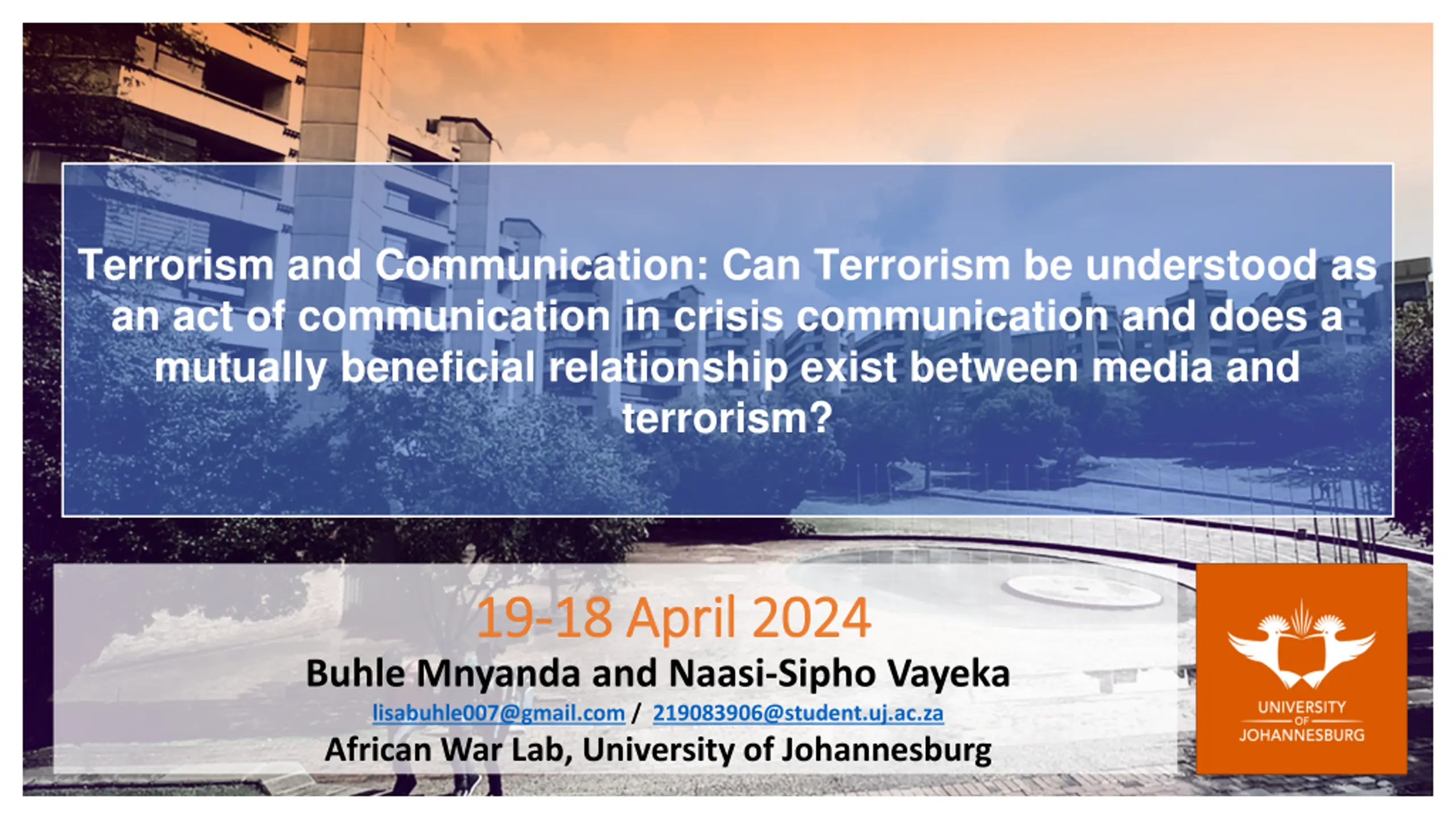 Terrorism and Communication: Can Terrorism be understood as an act of communication in crisis communication and does a mutually beneficial relationship exist between media and terrorism?

19-18 April 2024

Buhle Mnyanda and Naasi-Sipho Vayeka

lisabuhle007@gmail.com / 219083906@student.uj.ac.za

African War Lab, University of Johannesburg

UNIVERSITY OF JOHANNESBURG